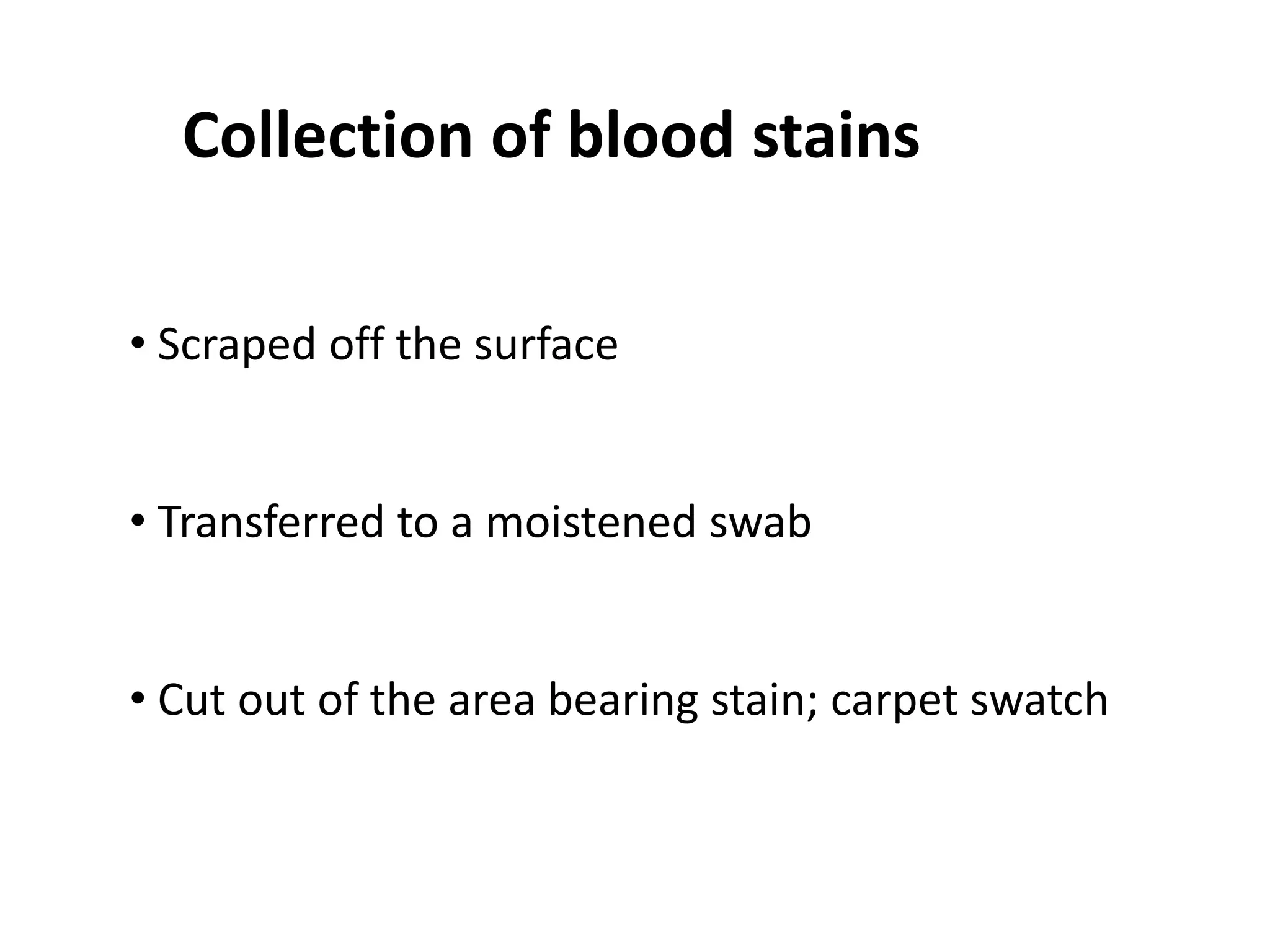 Collection of blood stains

• Scraped off the surface

• Transferred to a moistened swab

• Cut out of the area bearing stain; carpet swatch